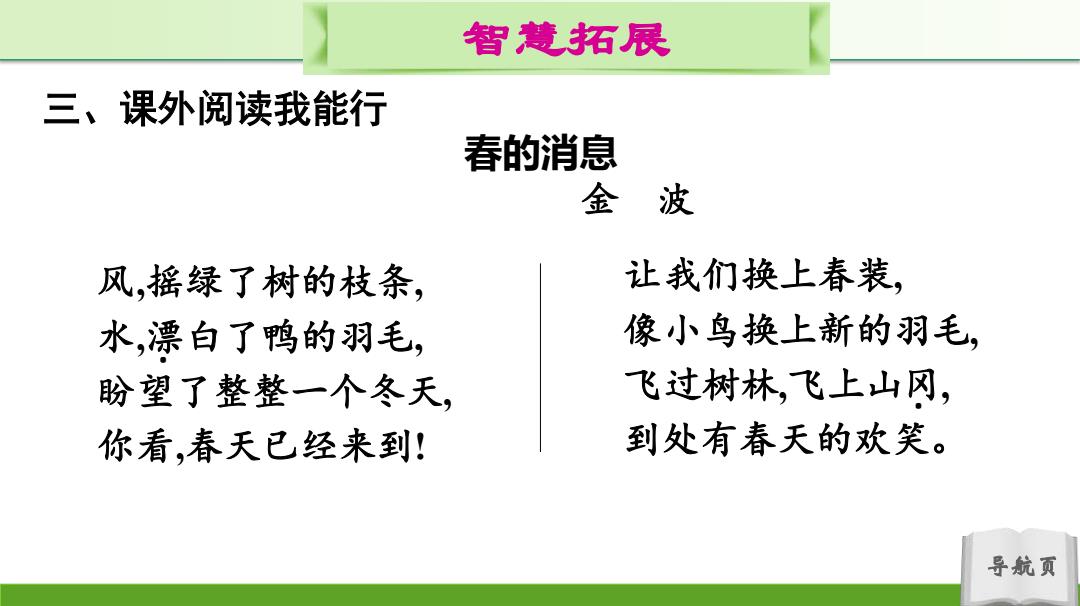 智慧拓展

三、课外阅读我能行

春的消息

金　波

风,摇绿了树的枝条,
水,漂白了鸭的羽毛,
盼望了整整一个冬天,
你看,春天已经来到!

让我们换上春装,
像小鸟换上新的羽毛,
飞过树林,飞上山冈,
到处有春天的欢笑。

导航页